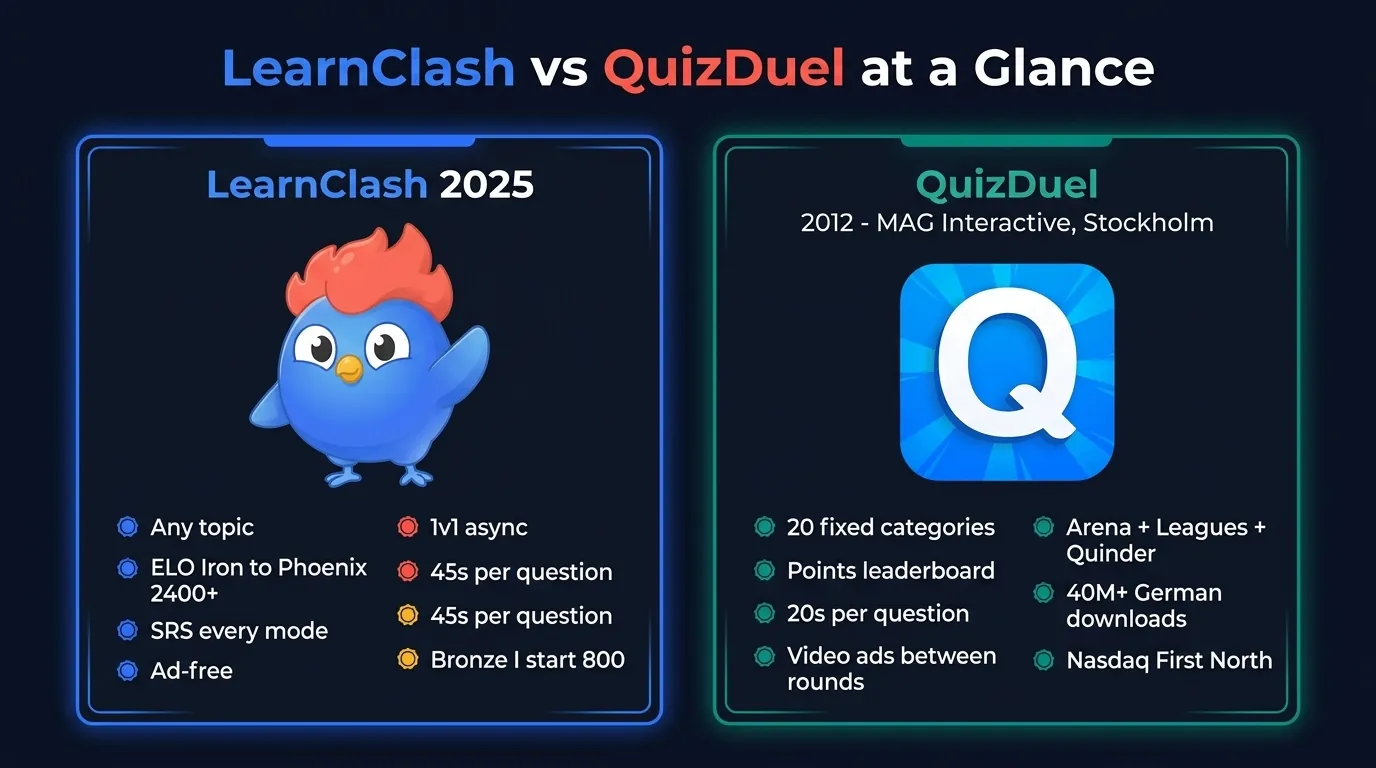 LearnClash vs QuizDuel at a Glance

LearnClash 2025

Any topic
ELO Iron to Phoenix 2400+
SRS every mode
Ad-free

1v1 async
45s per question
45s per question
Bronze I start 800

QuizDuel
2012 - MAG Interactive, Stockholm

Q

20 fixed categories
Points leaderboard
20s per question
Video ads between rounds

Arena + Leagues + Quinder
40M+ German downloads
Nasdaq First North